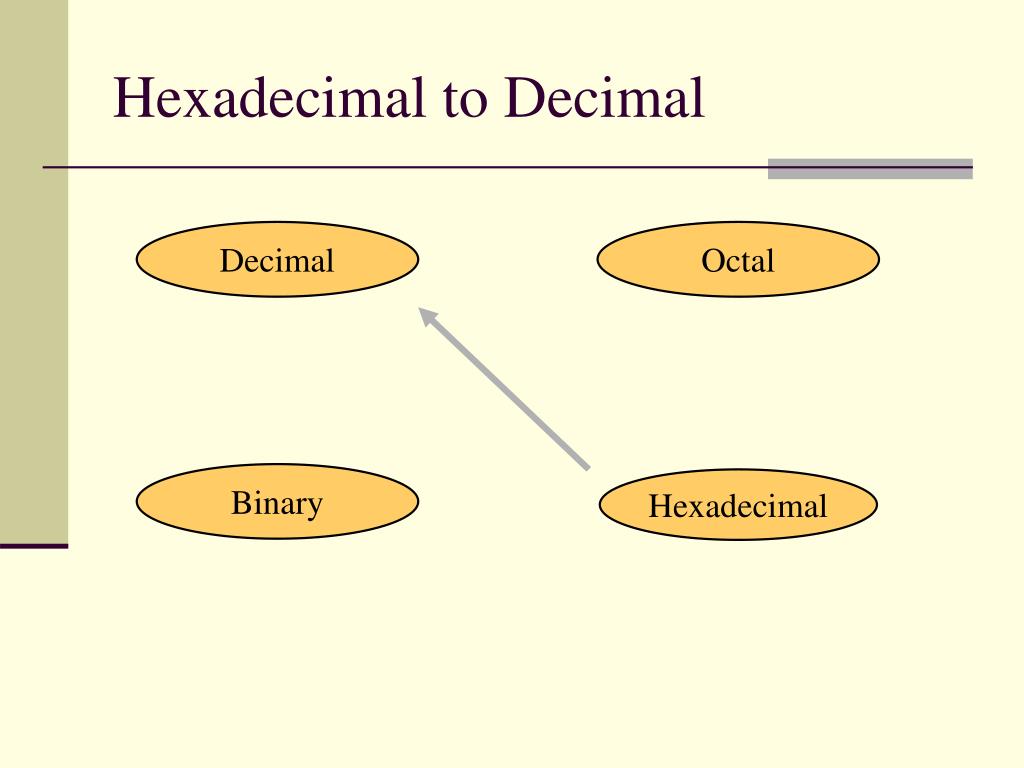 Hexadecimal to Decimal

Decimal

Octal

Binary

Hexadecimal